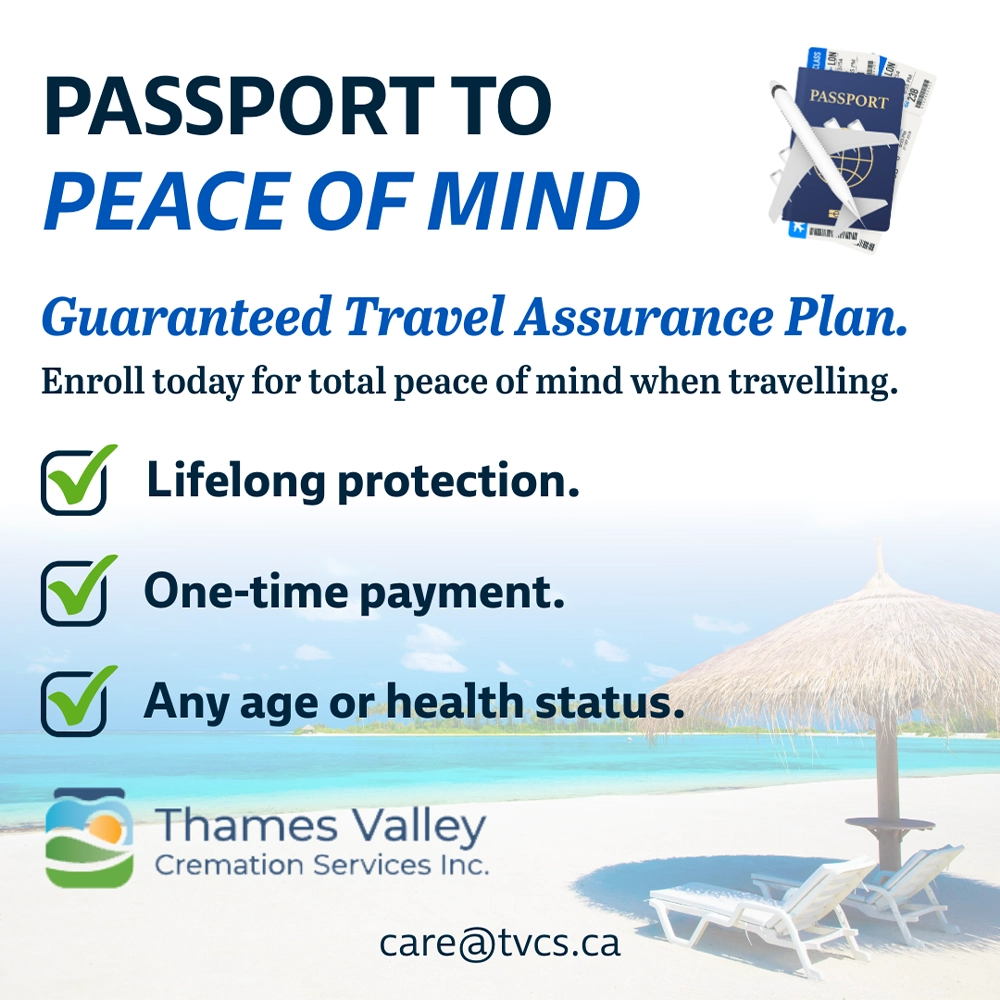 PASSPORT TO
PEACE OF MIND

PASSPORT

Guaranteed Travel Assurance Plan.
Enroll today for total peace of mind when travelling.

Lifelong protection.

One-time payment.

Any age or health status.

Thames Valley
Cremation Services Inc.

care@tvcs.ca